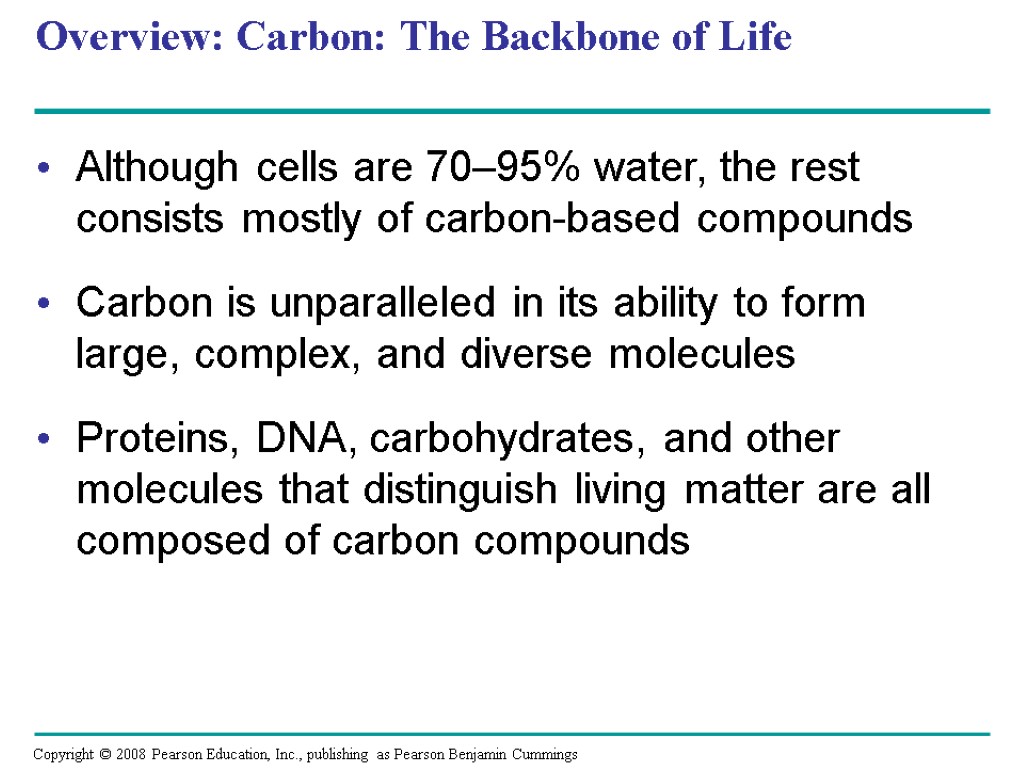 Overview: Carbon: The Backbone of Life

• Although cells are 70–95% water, the rest consists mostly of carbon-based compounds

• Carbon is unparalleled in its ability to form large, complex, and diverse molecules

• Proteins, DNA, carbohydrates, and other molecules that distinguish living matter are all composed of carbon compounds

Copyright © 2008 Pearson Education, Inc., publishing as Pearson Benjamin Cummings